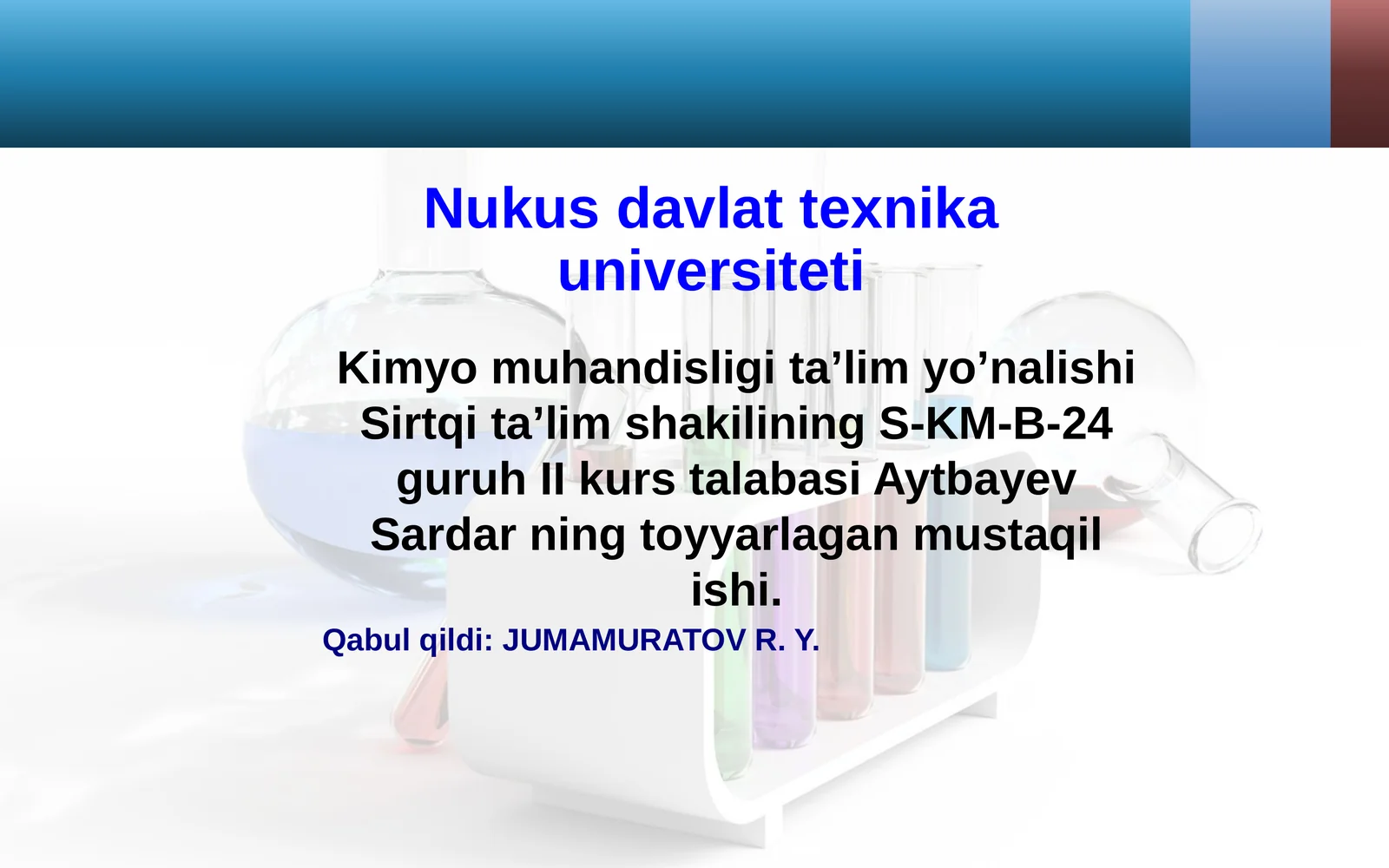 Nukus davlat texnika universiteti

Kimyo muhandisligi ta’lim yo’nalishi Sirtqi ta’lim shakilining S-KM-B-24 guruh II kurs talabasi Aytbayev Sardar ning toyyarlagan mustaqil ishi.

Qabul qildi: JUMAMURATOV R. Y.